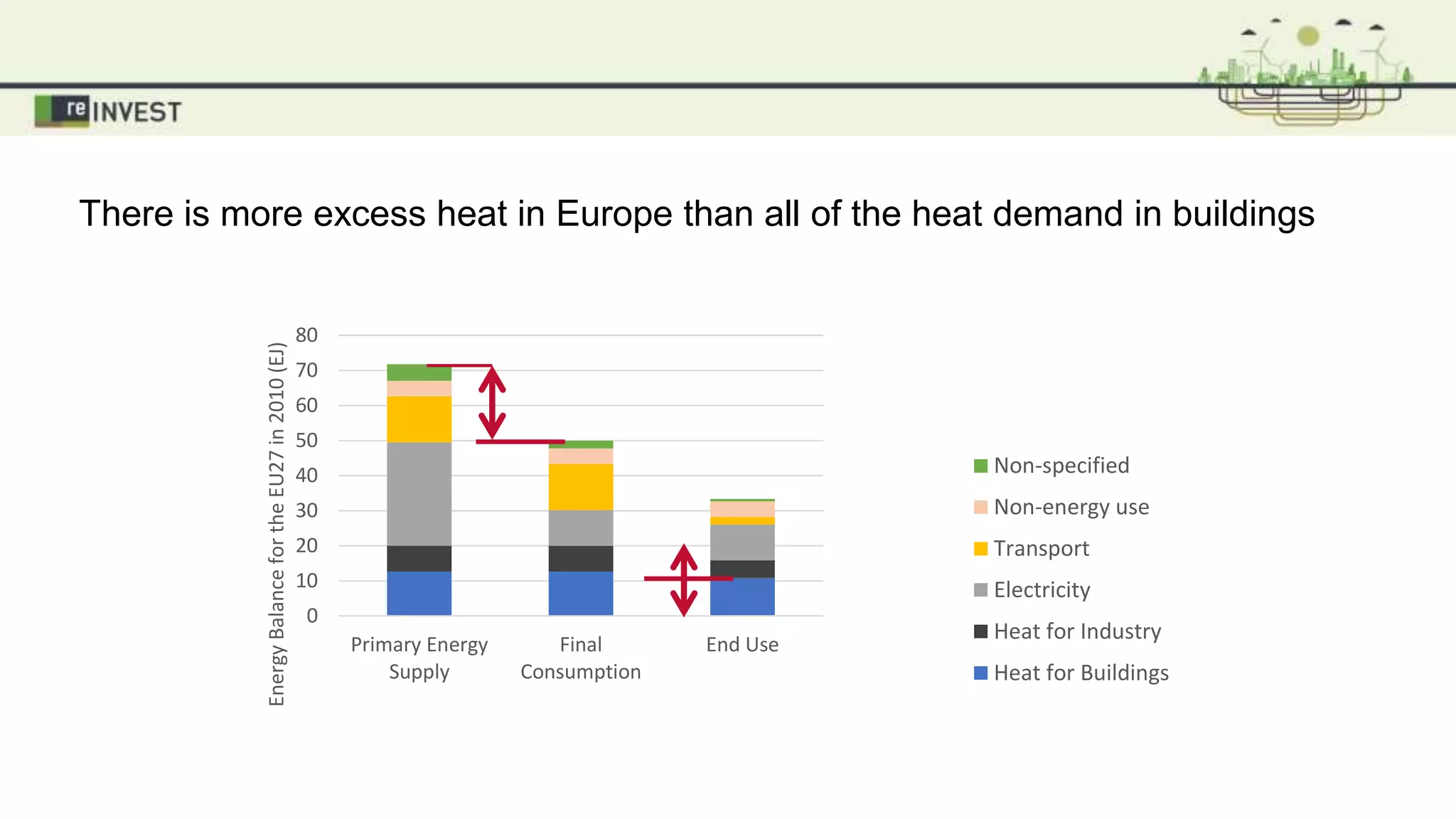 re INVEST

There is more excess heat in Europe than all of the heat demand in buildings

Energy Balance for the EU27 in 2010 (EJ)

80
70
60
50
40
30
20
10
0

Primary Energy Supply
Final Consumption
End Use

Non-specified
Non-energy use
Transport
Electricity
Heat for Industry
Heat for Buildings